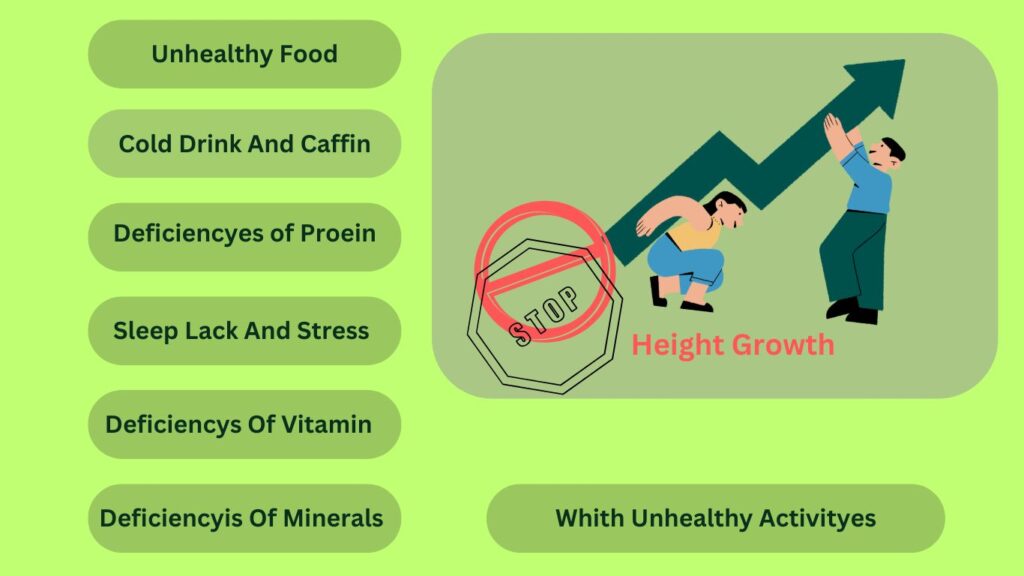 Unhealthy Food

Cold Drink And Caffin

Deficiencyes of Proein

Sleep Lack And Stress

Deficiencys Of Vitamin

Deficiencyis Of Minerals

STOP

Height Growth

Whith Unhealthy Activityes